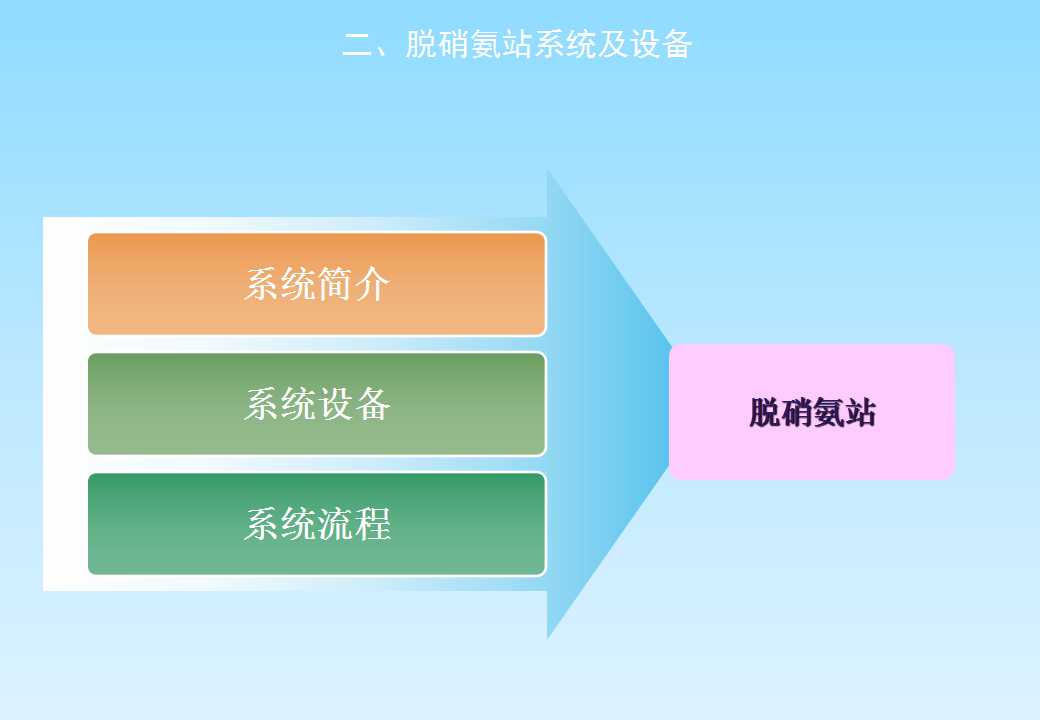 二、脱硝氨站系统及设备

系统简介

系统设备

系统流程

脱硝氨站